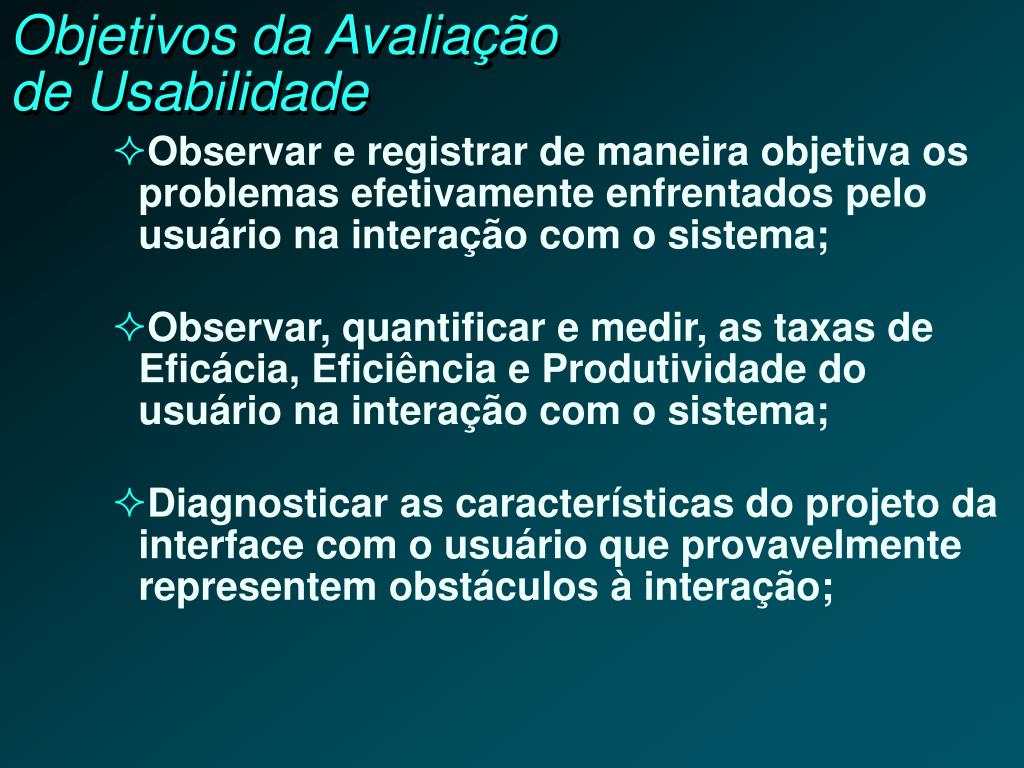 Objetivos da Avaliação de Usabilidade

✧Observar e registrar de maneira objetiva os problemas efetivamente enfrentados pelo usuário na interação com o sistema;

✧Observar, quantificar e medir, as taxas de Eficácia, Eficiência e Produtividade do usuário na interação com o sistema;

✧Diagnosticar as características do projeto da interface com o usuário que provavelmente representem obstáculos à interação;